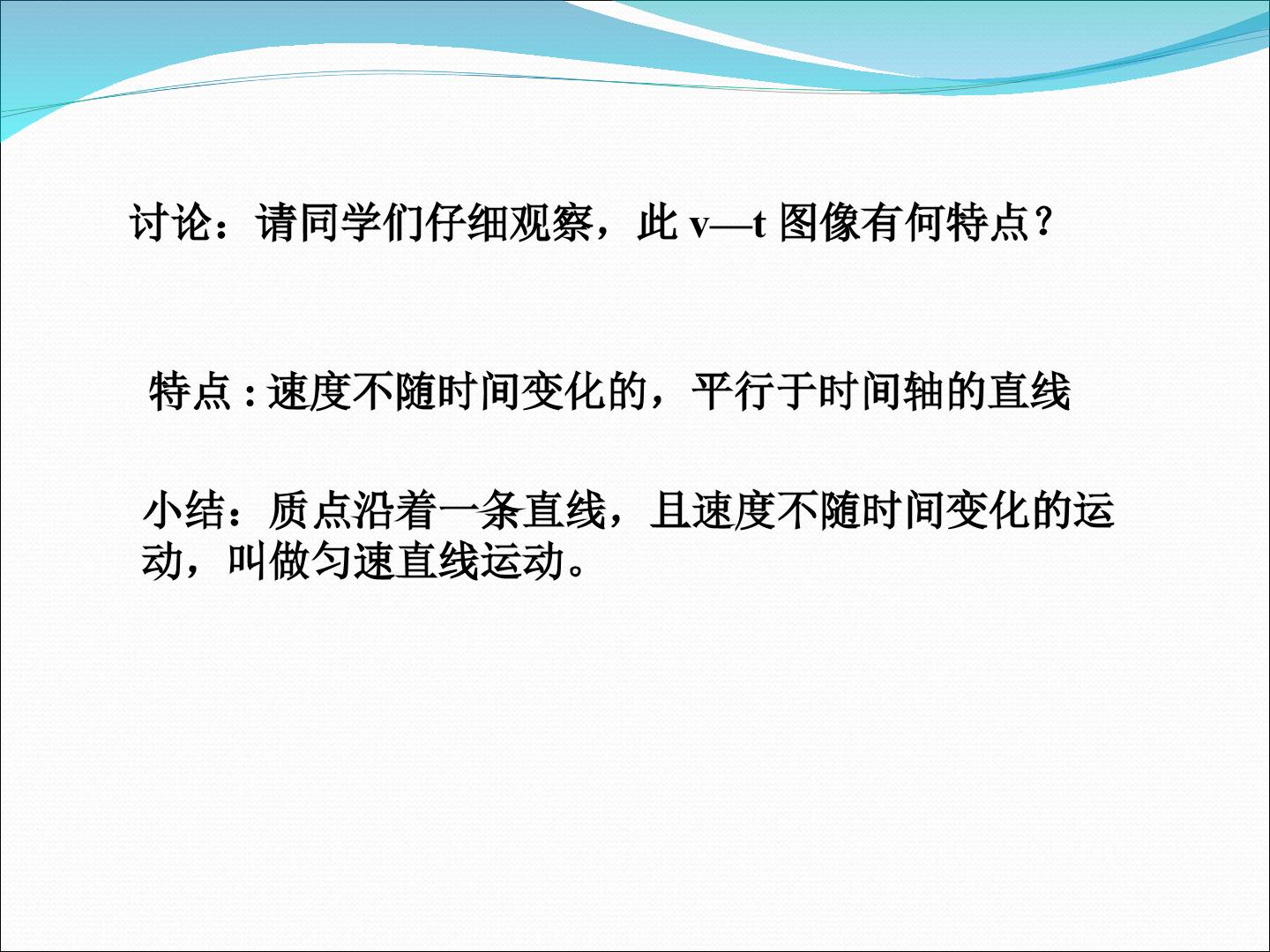 讨论：请同学们仔细观察，此v—t图像有何特点？

特点:速度不随时间变化的，平行于时间轴的直线

小结：质点沿着一条直线，且速度不随时间变化的运动，叫做匀速直线运动。